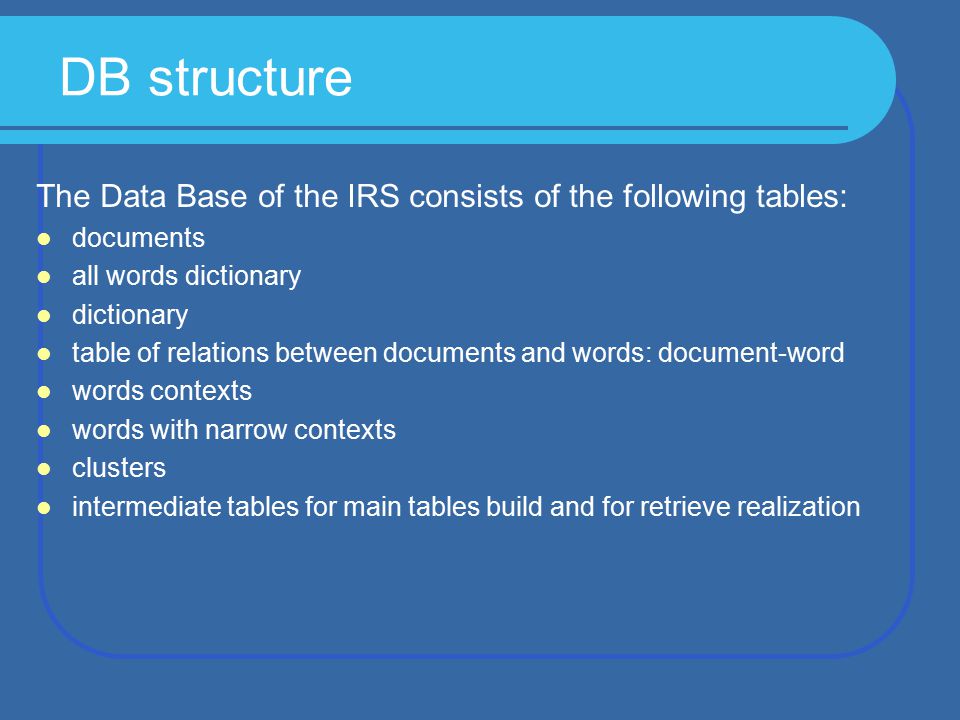 DB structure

The Data Base of the IRS consists of the following tables:

- documents
- all words dictionary
- dictionary
- table of relations between documents and words: document-word
- words contexts
- words with narrow contexts
- clusters
- intermediate tables for main tables build and for retrieve realization